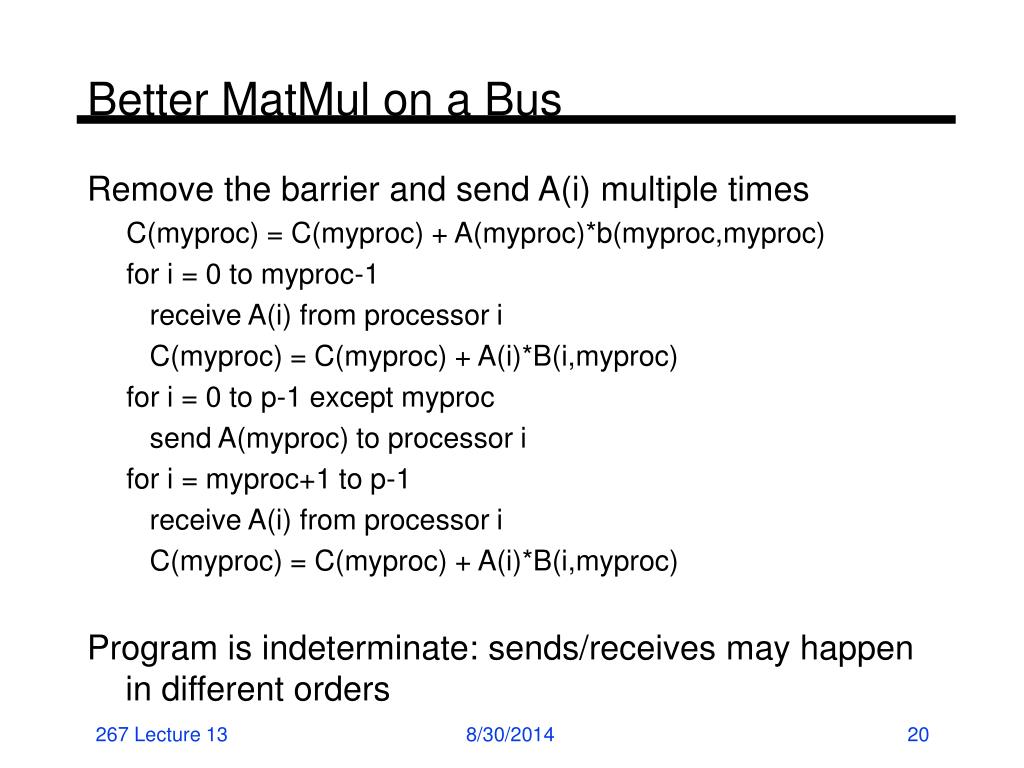 Better MatMul on a Bus

Remove the barrier and send A(i) multiple times

C(myproc) = C(myproc) + A(myproc)*b(myproc,myproc)

for i = 0 to myproc-1

receive A(i) from processor i

C(myproc) = C(myproc) + A(i)*B(i,myproc)

for i = 0 to p-1 except myproc

send A(myproc) to processor i

for i = myproc+1 to p-1

receive A(i) from processor i

C(myproc) = C(myproc) + A(i)*B(i,myproc)

Program is indeterminate: sends/receives may happen in different orders

267 Lecture 13

8/30/2014

20